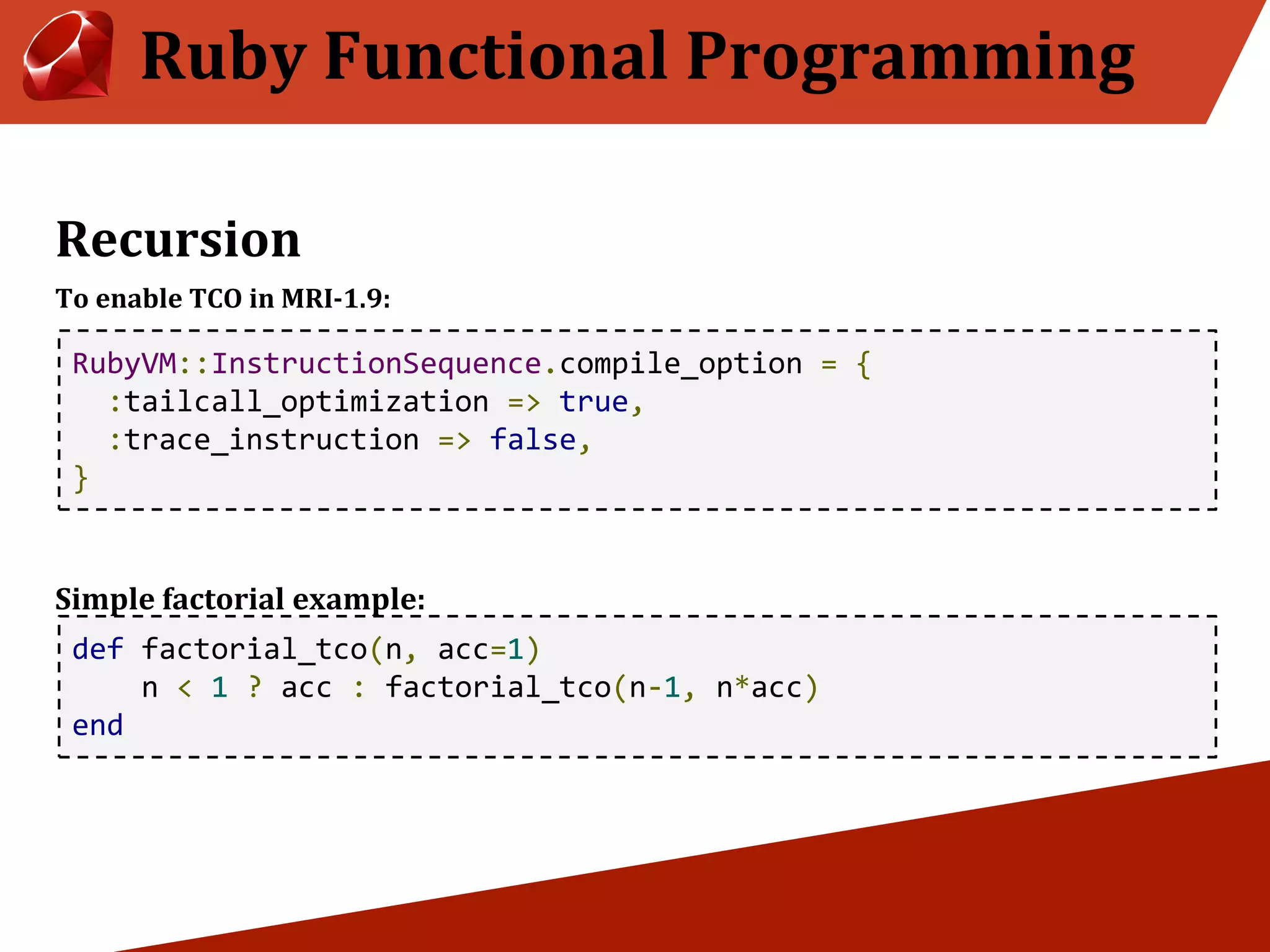 Ruby Functional Programming

Recursion

To enable TCO in MRI-1.9:

RubyVM::InstructionSequence.compile_option = {
  :tailcall_optimization => true,
  :trace_instruction => false,
}

Simple factorial example:

def factorial_tco(n, acc=1)
    n < 1 ? acc : factorial_tco(n-1, n*acc)
end